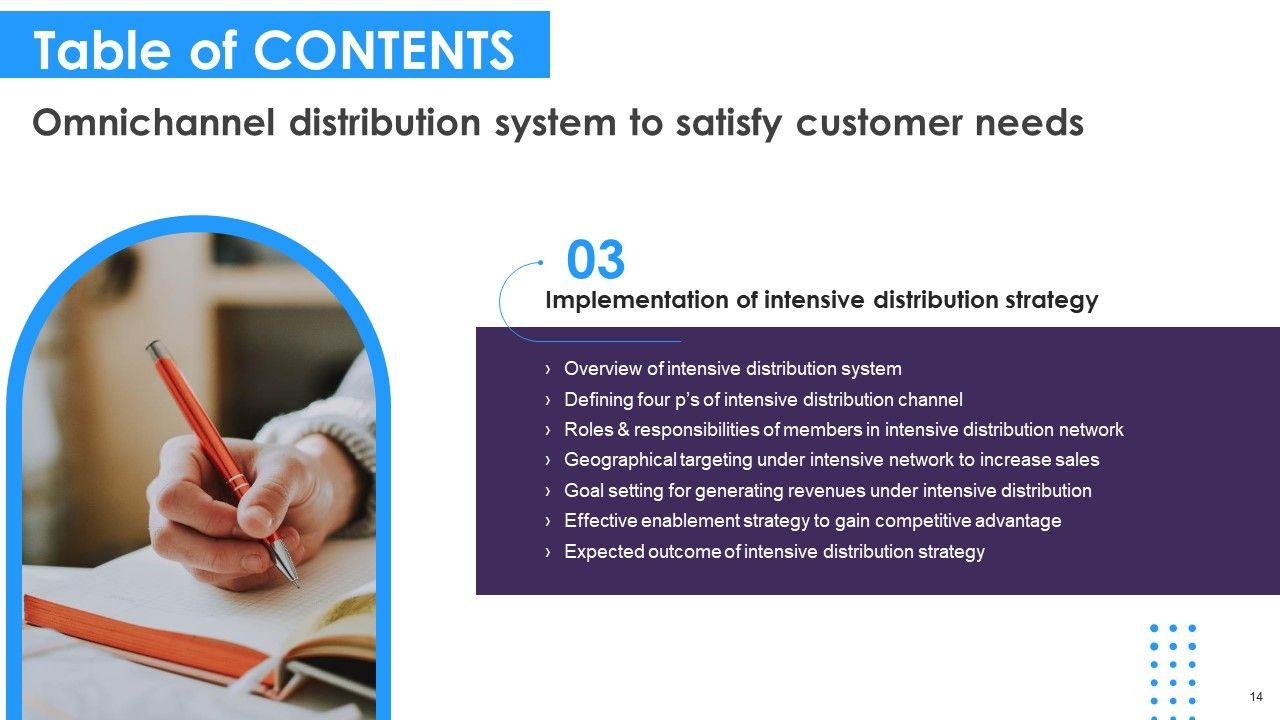 Table of CONTENTS

Omnichannel distribution system to satisfy customer needs

03

Implementation of intensive distribution strategy

› Overview of intensive distribution system
› Defining four p's of intensive distribution channel
› Roles & responsibilities of members in intensive distribution network
› Geographical targeting under intensive network to increase sales
› Goal setting for generating revenues under intensive distribution
› Effective enablement strategy to gain competitive advantage
› Expected outcome of intensive distribution strategy

14